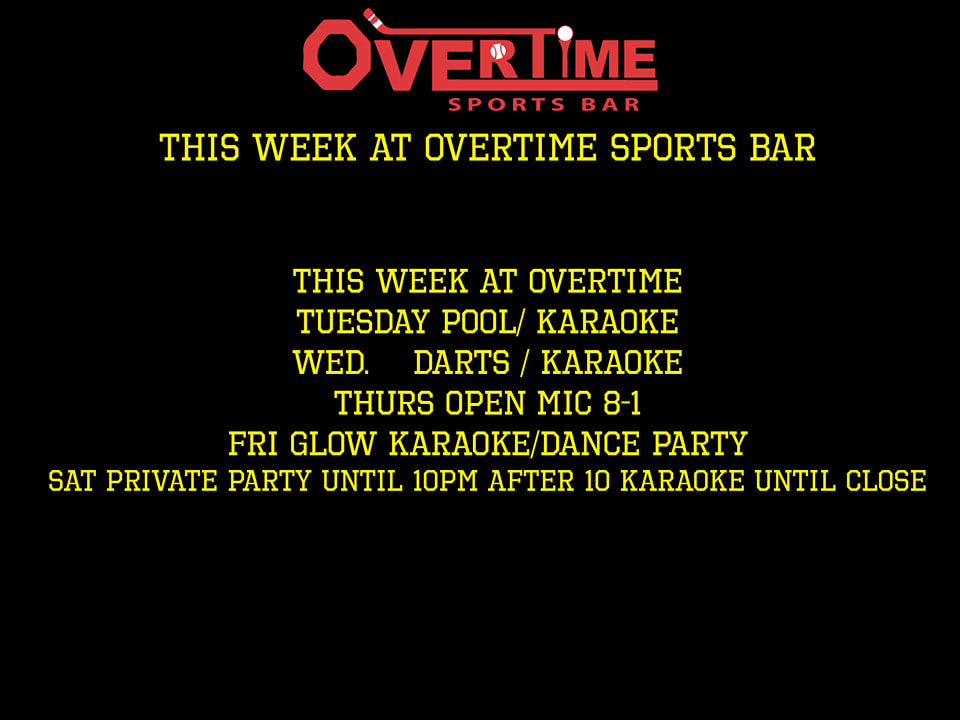 OVERTIME
SPORTS BAR

THIS WEEK AT OVERTIME SPORTS BAR

THIS WEEK AT OVERTIME
TUESDAY POOL/ KARAOKE
WED. DARTS / KARAOKE
THURS OPEN MIC 8-1
FRI GLOW KARAOKE/DANCE PARTY
SAT PRIVATE PARTY UNTIL 10PM AFTER 10 KARAOKE UNTIL CLOSE